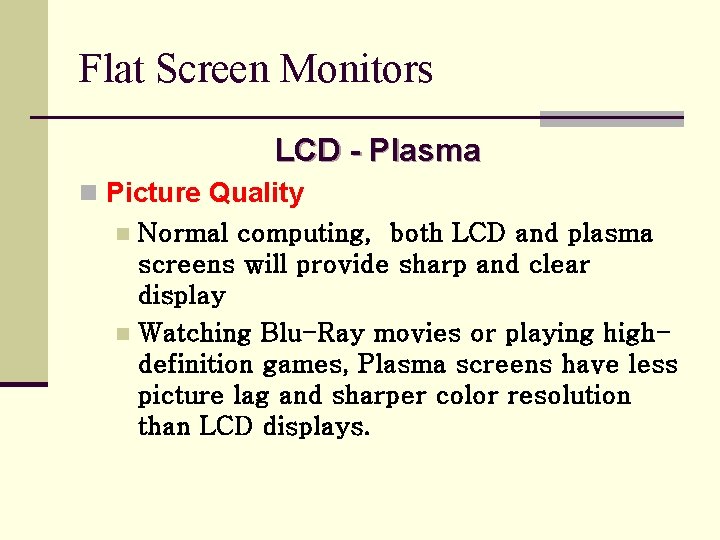 Flat Screen Monitors

LCD - Plasma

Picture Quality

Normal computing,  both LCD and plasma screens will provide sharp and clear display

Watching Blu-Ray movies or playing high-definition games, Plasma screens have less picture lag and sharper color resolution than LCD displays.